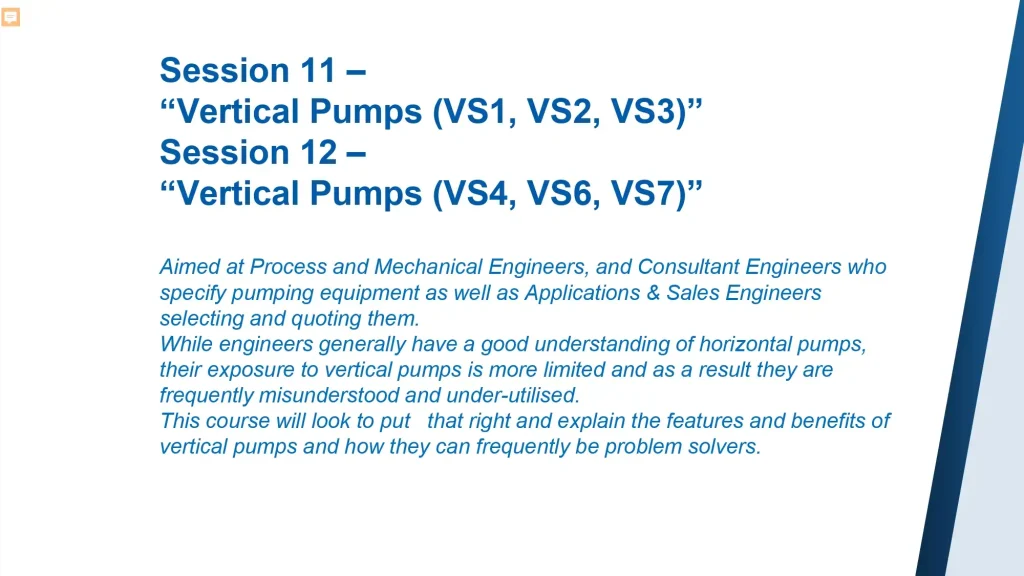 Session 11 –
“Vertical Pumps (VS1, VS2, VS3)”
Session 12 –
“Vertical Pumps (VS4, VS6, VS7)”

Aimed at Process and Mechanical Engineers, and Consultant Engineers who specify pumping equipment as well as Applications & Sales Engineers selecting and quoting them.
While engineers generally have a good understanding of horizontal pumps, their exposure to vertical pumps is more limited and as a result they are frequently misunderstood and under-utilised.
This course will look to put that right and explain the features and benefits of vertical pumps and how they can frequently be problem solvers.